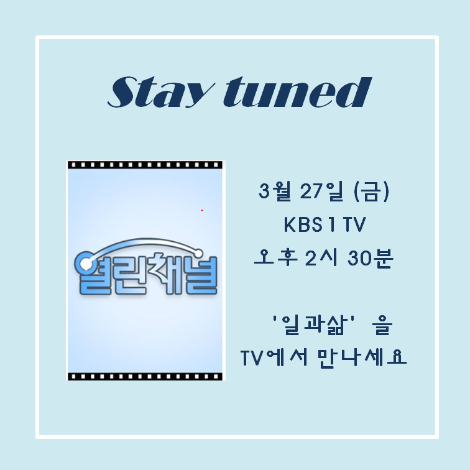 Stay tuned

열린채널

3월 27일 (금)
KBS 1 TV
오후 2시 30분

'일과삶' 을
TV에서 만나세요